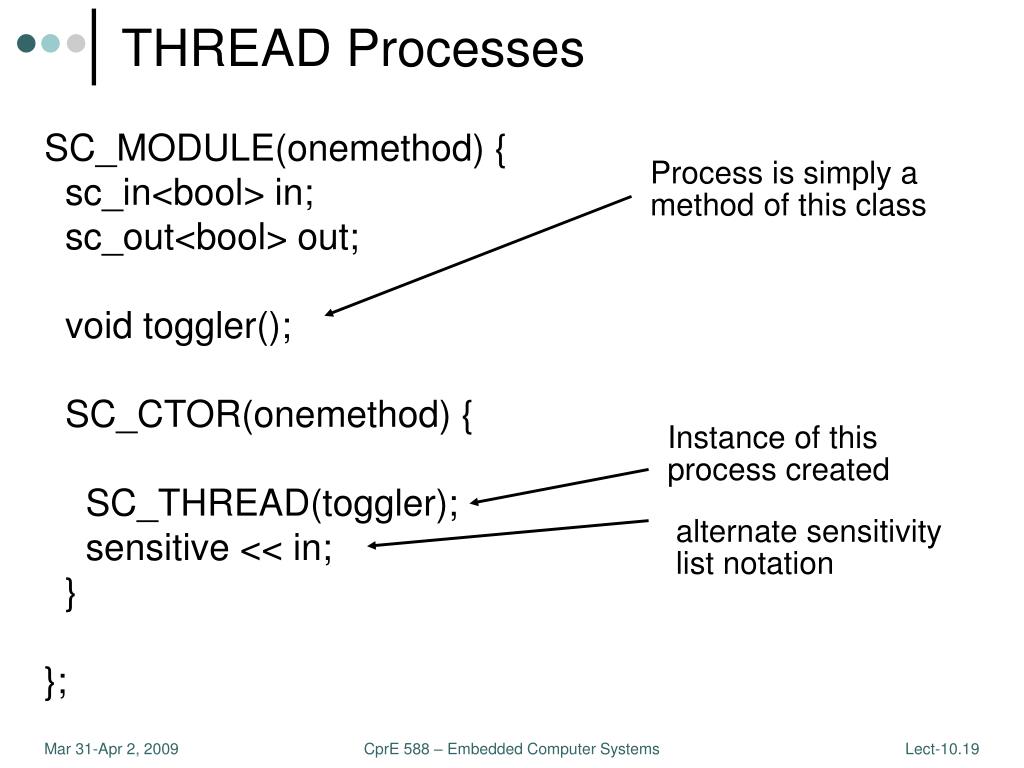 THREAD Processes

SC_MODULE(onemethod) {
sc_in<bool> in;
sc_out<bool> out;

void toggler();

SC_CTOR(onemethod) {

SC_THREAD(toggler);
sensitive << in;
}

};

Process is simply a method of this class

Instance of this process created

alternate sensitivity list notation

Mar 31-Apr 2, 2009

CprE 588 – Embedded Computer Systems

Lect-10.19